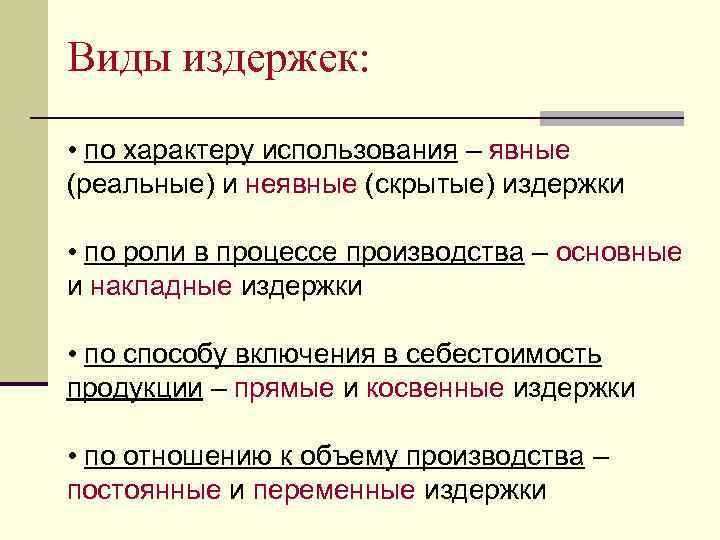 Виды издержек:

• по характеру использования – явные (реальные) и неявные (скрытые) издержки

• по роли в процессе производства – основные и накладные издержки

• по способу включения в себестоимость продукции – прямые и косвенные издержки

• по отношению к объему производства – постоянные и переменные издержки